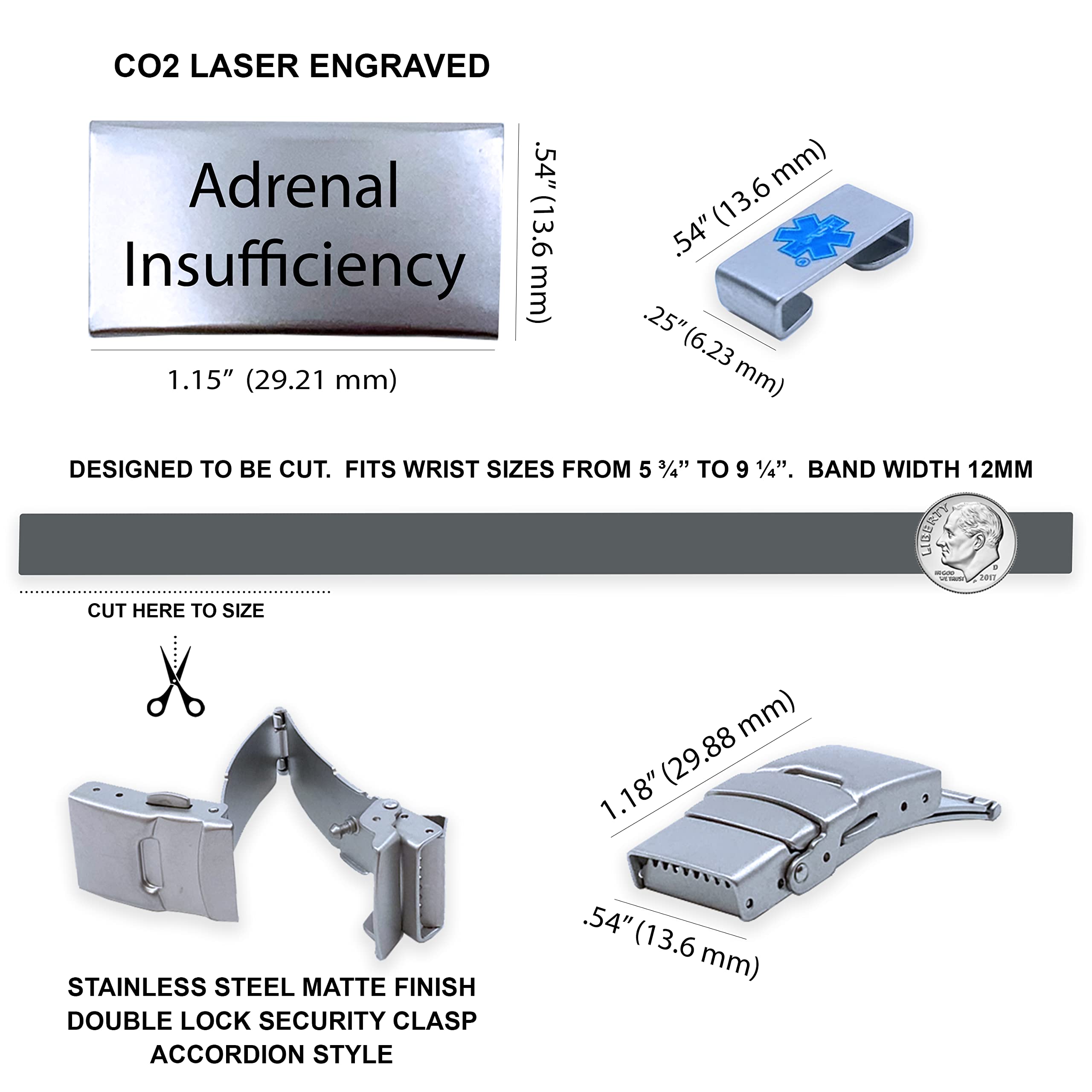 CO2 LASER ENGRAVED

Adrenal Insufficiency

.54" (13.6 mm)

1.15" (29.21 mm)

.54" (13.6 mm)

.25" (6.23 mm)

DESIGNED TO BE CUT. FITS WRIST SIZES FROM 5 ¾" TO 9 ¼". BAND WIDTH 12MM

LIBERTY IN GOD WE TRUST D 2017

CUT HERE TO SIZE

1.18" (29.88 mm)

.54" (13.6 mm)

STAINLESS STEEL MATTE FINISH
DOUBLE LOCK SECURITY CLASP
ACCORDION STYLE